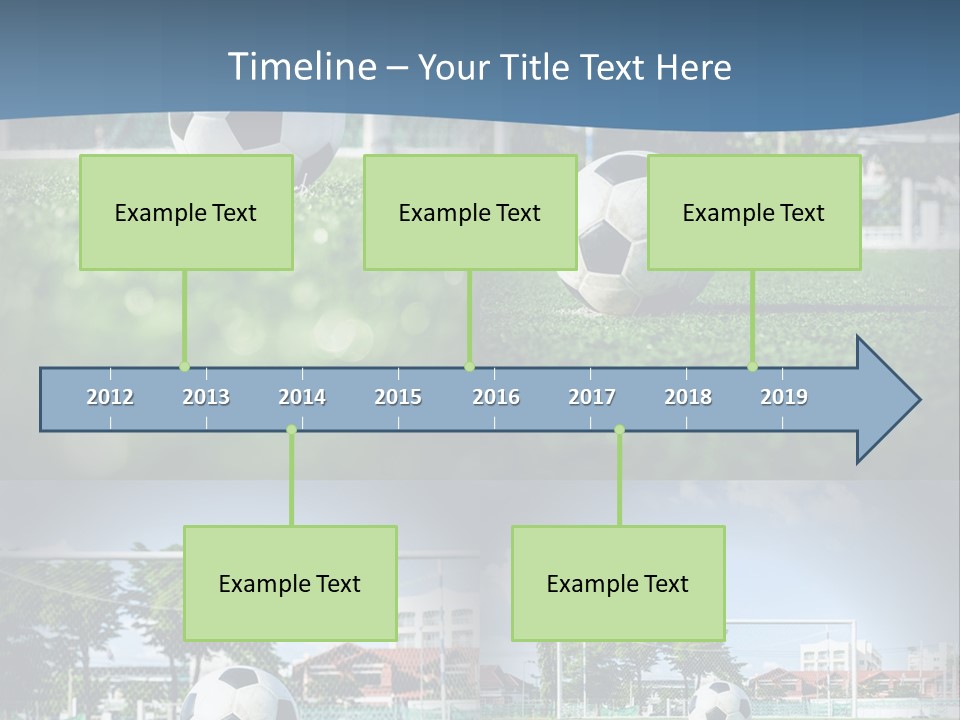 Timeline – Your Title Text Here

Example Text

Example Text

Example Text

2012 2013 2014 2015 2016 2017 2018 2019

Example Text

Example Text